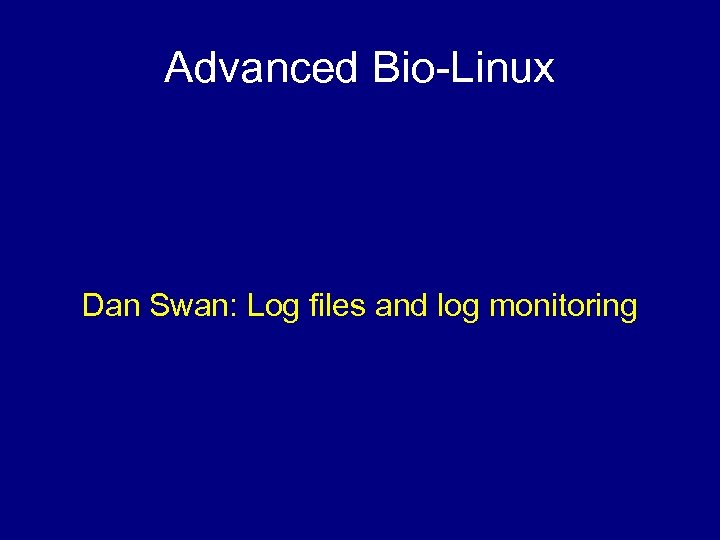 Advanced Bio-Linux

Dan Swan: Log files and log monitoring